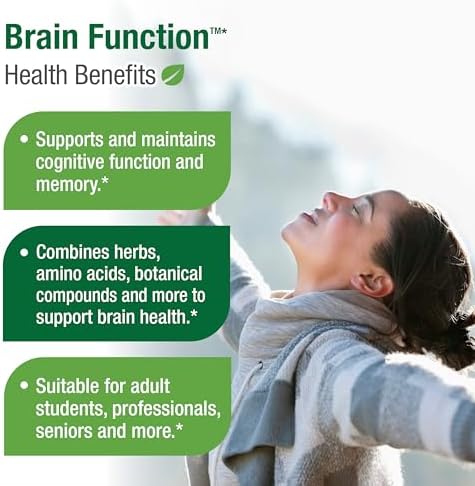 Brain Function™*
Health Benefits

• Supports and maintains cognitive function and memory.*

• Combines herbs, amino acids, botanical compounds and more to support brain health.*

• Suitable for adult students, professionals, seniors and more.*